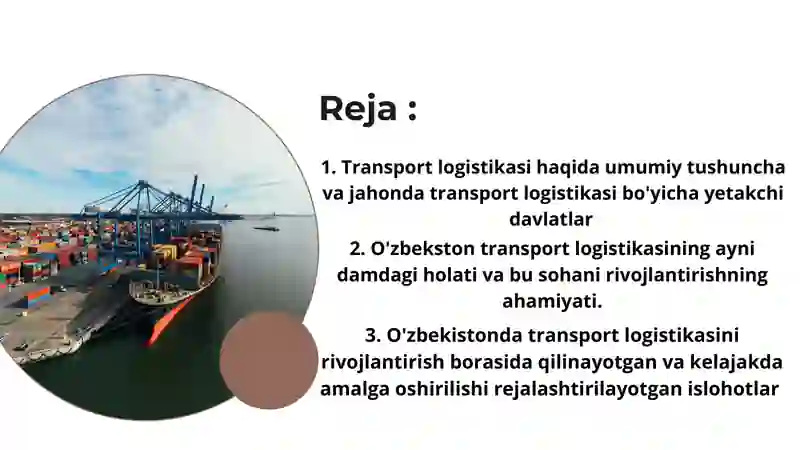 Reja :

1. Transport logistikasi haqida umumiy tushuncha va jahonda transport logistikasi bo'yicha yetakchi davlatlar

2. O'zbekston transport logistikasining ayni damdagi holati va bu sohani rivojlantirishning ahamiyati.

3. O'zbekistonda transport logistikasini rivojlantirish borasida qilinayotgan va kelajakda amalga oshirilishi rejalashtirilayotgan islohotlar